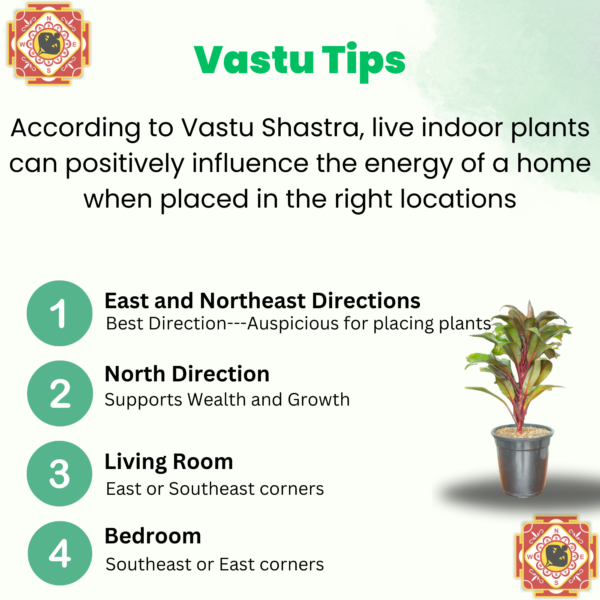 N
W E
S

Vastu Tips

According to Vastu Shastra, live indoor plants can positively influence the energy of a home when placed in the right locations

1
East and Northeast Directions
Best Direction---Auspicious for placing plants

2
North Direction
Supports Wealth and Growth

3
Living Room
East or Southeast corners

4
Bedroom
Southeast or East corners

N
W E
S